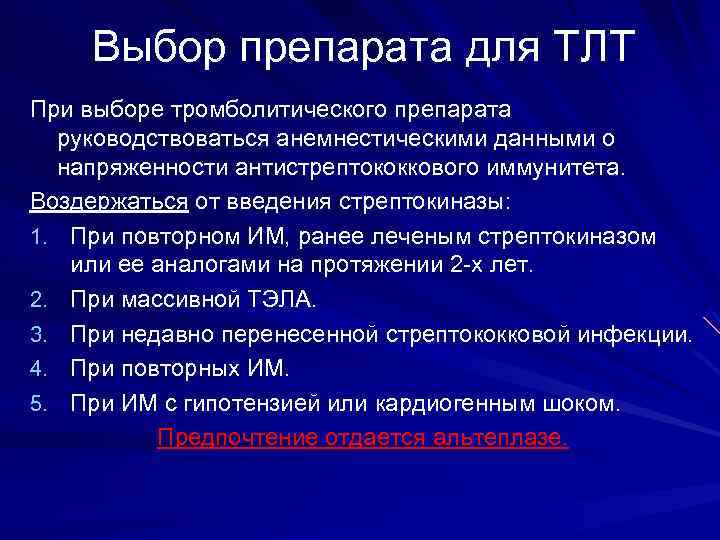 Выбор препарата для ТЛТ

При выборе тромболитического препарата руководствоваться анемнестическими данными о напряженности антистрептококкового иммунитета.

Воздержаться от введения стрептокиназы:

1. При повторном ИМ, ранее леченым стрептокиназом или ее аналогами на протяжении 2-х лет.
2. При массивной ТЭЛА.
3. При недавно перенесенной стрептококковой инфекции.
4. При повторных ИМ.
5. При ИМ с гипотензией или кардиогенным шоком.

Предпочтение отдается альтеплазе.